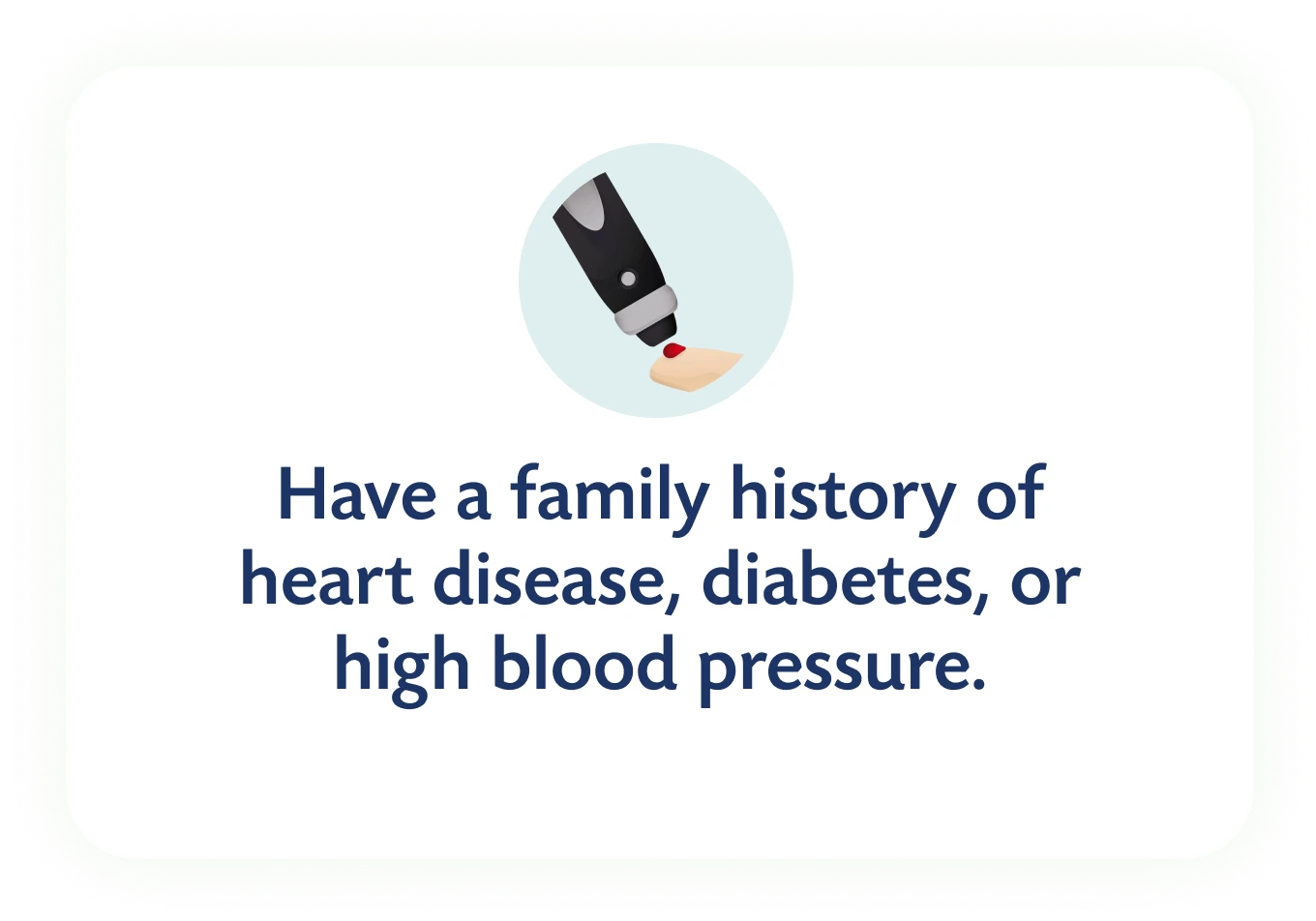 Have a family history of heart disease, diabetes, or high blood pressure.